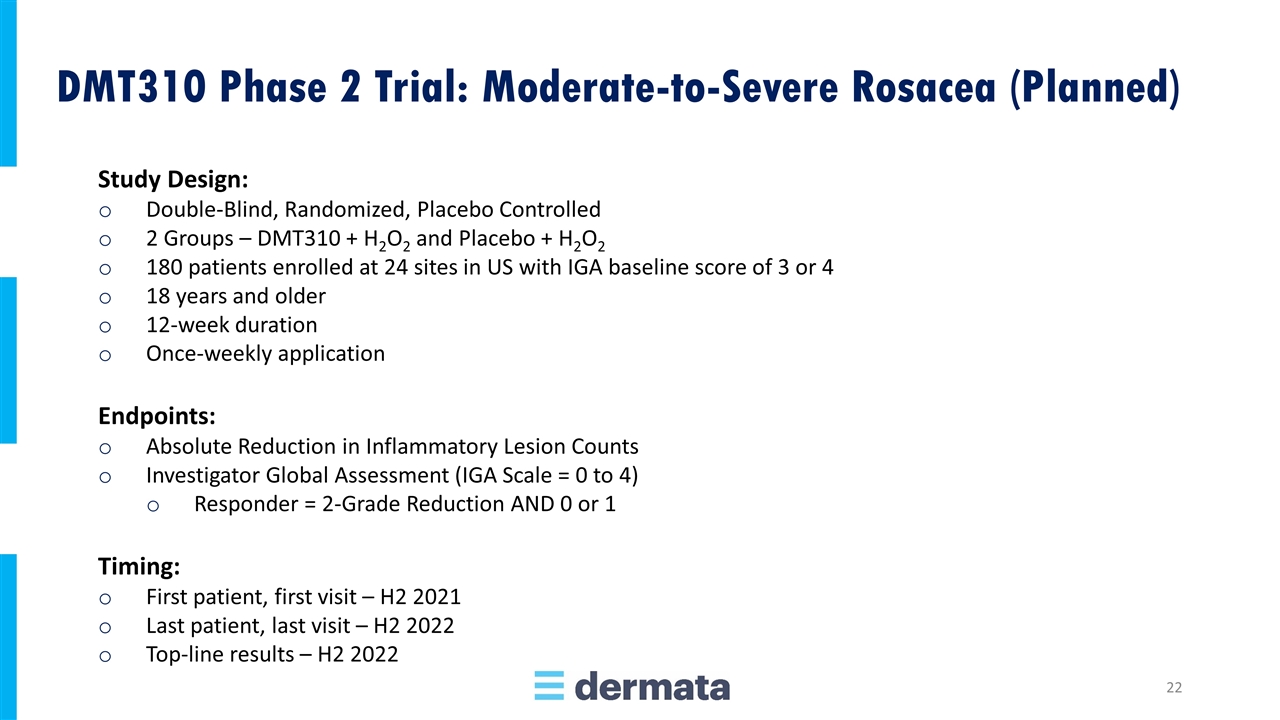 DMT310 Phase 2 Trial: Moderate-to-Severe Rosacea (Planned)

Study Design:
o Double-Blind, Randomized, Placebo Controlled
o 2 Groups – DMT310 + $H_2O_2$ and Placebo + $H_2O_2$
o 180 patients enrolled at 24 sites in US with IGA baseline score of 3 or 4
o 18 years and older
o 12-week duration
o Once-weekly application

Endpoints:
o Absolute Reduction in Inflammatory Lesion Counts
o Investigator Global Assessment (IGA Scale = 0 to 4)
o Responder = 2-Grade Reduction AND 0 or 1

Timing:
o First patient, first visit – H2 2021
o Last patient, last visit – H2 2022
o Top-line results – H2 2022

dermata

22